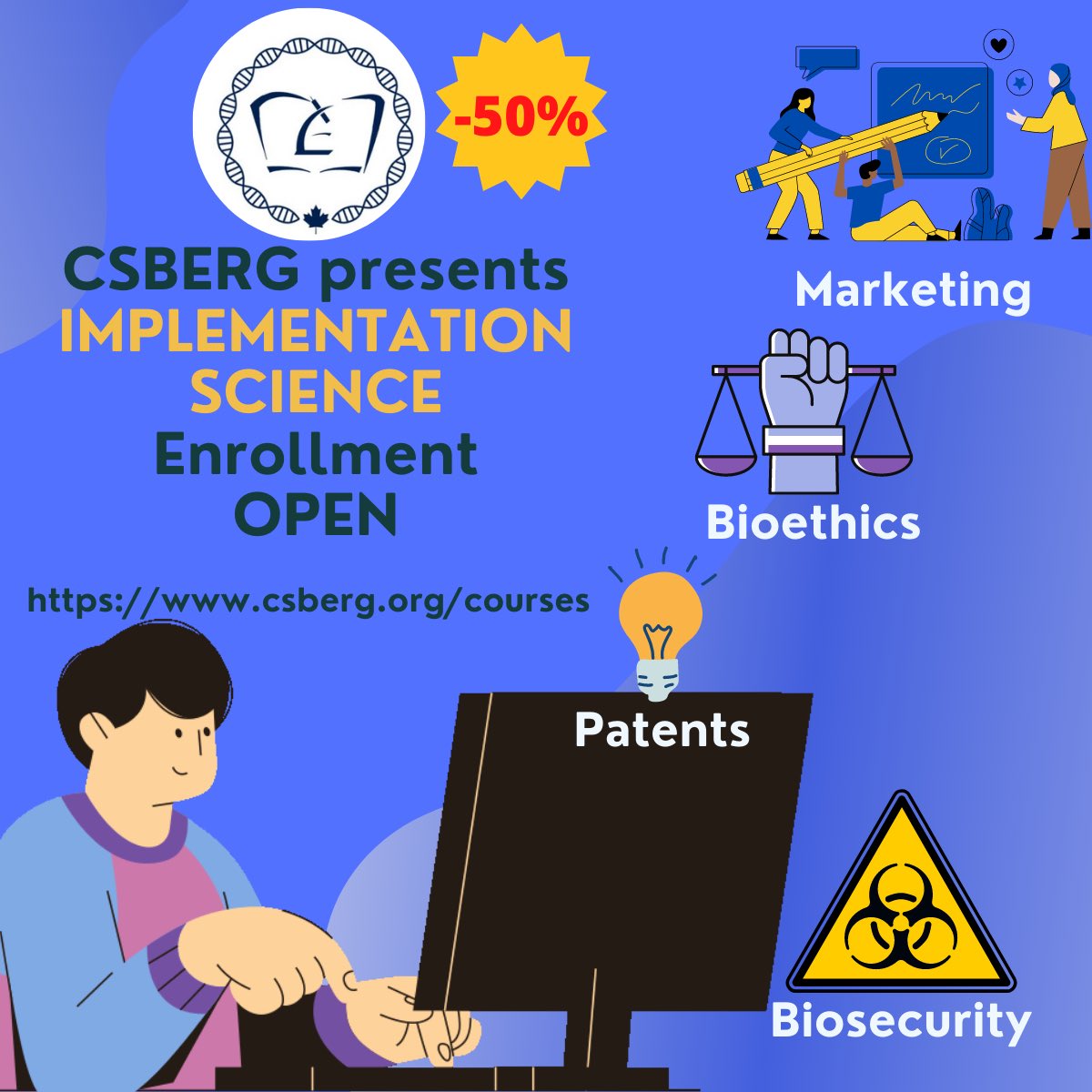 -50%

CSBERG presents
IMPLEMENTATION SCIENCE
Enrollment OPEN

https://www.csberg.org/courses

Marketing

Bioethics

Patents

Biosecurity